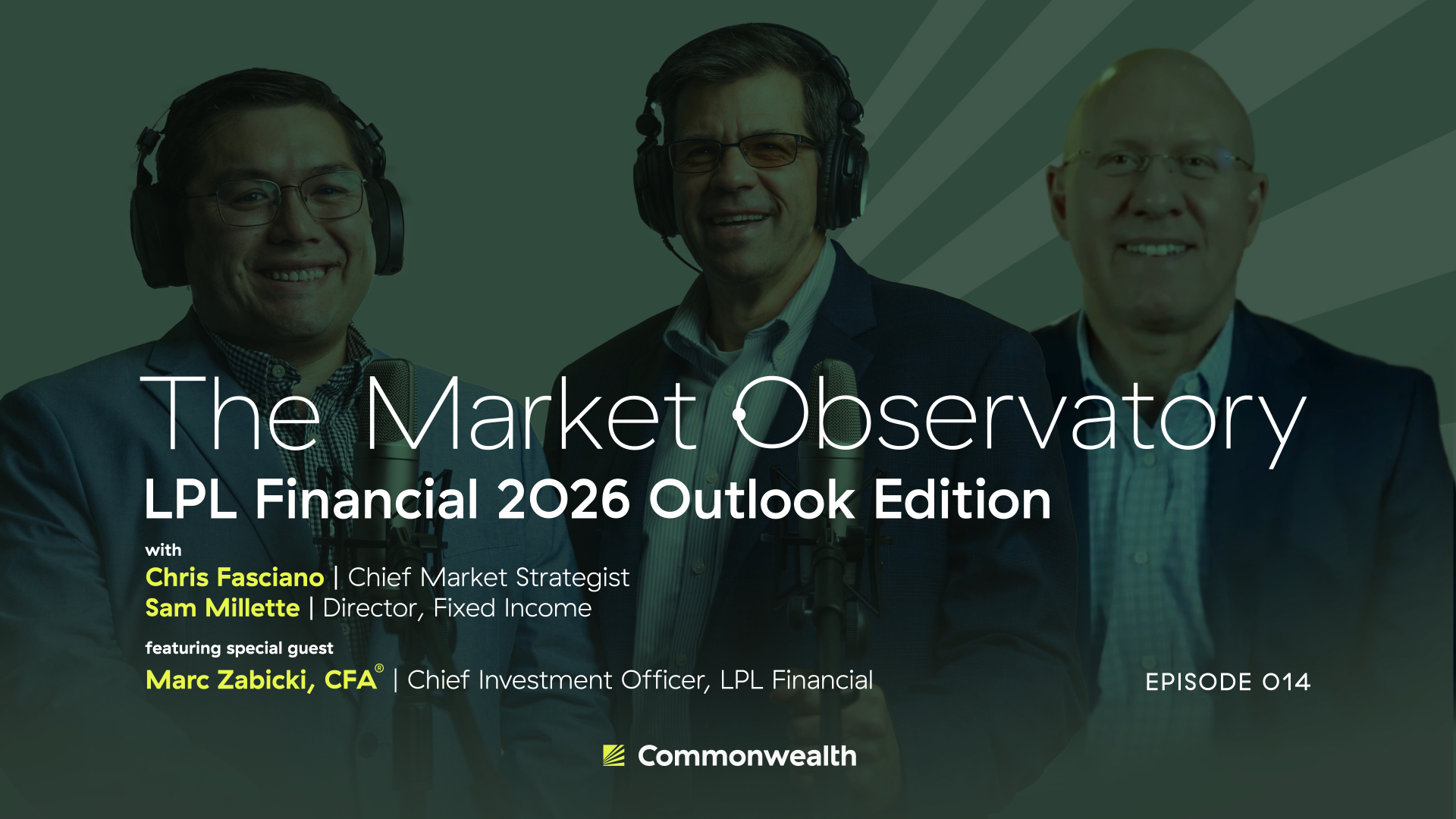 The Market Observatory
LPL Financial 2026 Outlook Edition

with
Chris Fasciano | Chief Market Strategist
Sam Millette | Director, Fixed Income

featuring special guest
Marc Zabicki, CFA® | Chief Investment Officer, LPL Financial

EPISODE 014

Commonwealth